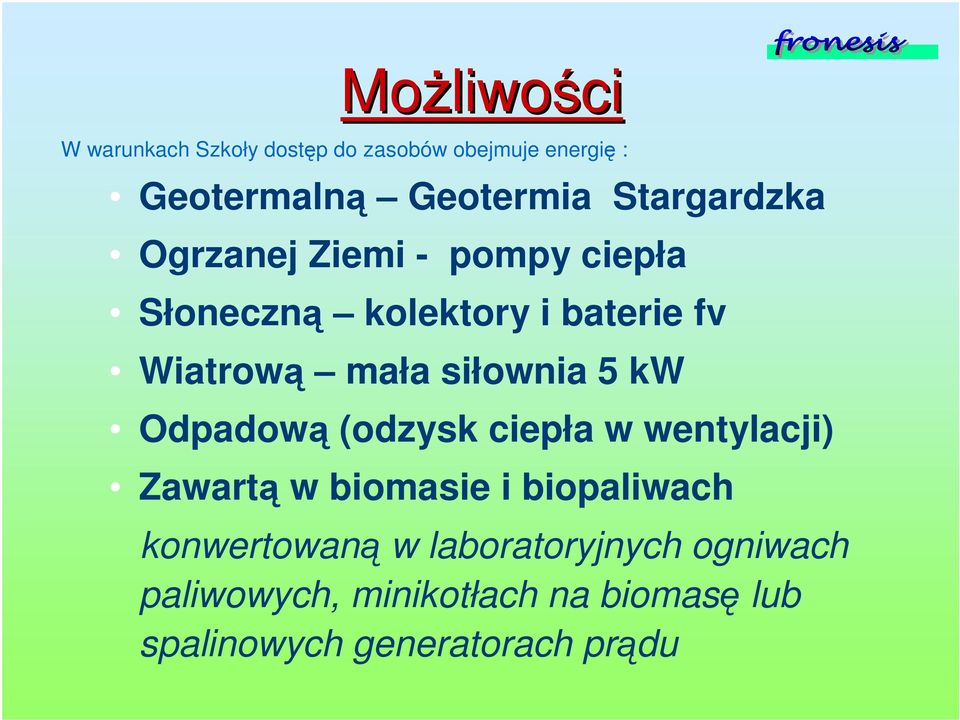 fronesis

Możliwości

W warunkach Szkoły dostęp do zasobów obejmuje energię :

• Geotermalną – Geotermia Stargardzka
• Ogrzanej Ziemi - pompy ciepła
• Słoneczną – kolektory i baterie fv
• Wiatrową – mała siłownia 5 kW
• Odpadową (odzysk ciepła w wentylacji)
• Zawartą w biomasie i biopaliwach

konwertowaną w laboratoryjnych ogniwach paliwowych, minikotłach na biomasę lub spalinowych generatorach prądu